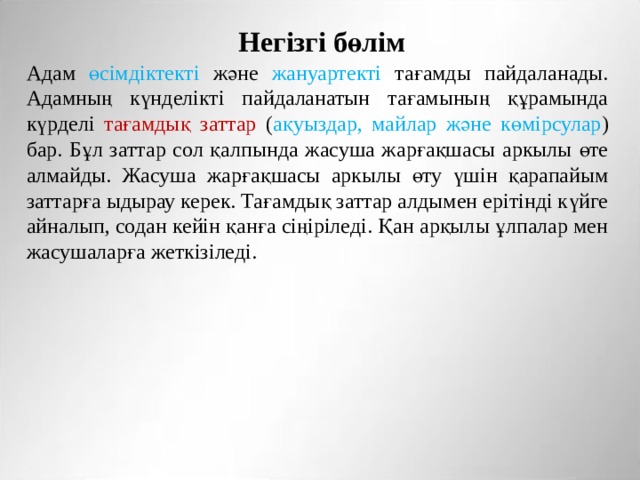 Негізгі бөлім

Адам өсімдіктекті және жануартекті тағамды пайдаланады. Адамның күнделікті пайдаланатын тағамының құрамында күрделі тағамдық заттар (ақуыздар, майлар және көмірсулар) бар. Бұл заттар сол қалпында жасуша жарғақшасы аркылы өте алмайды. Жасуша жарғақшасы аркылы өту үшін қарапайым заттарға ыдырау керек. Тағамдық заттар алдымен ерітінді күйге айналып, содан кейін қанға сіңіріледі. Қан арқылы ұлпалар мен жасушаларға жеткізіледі.